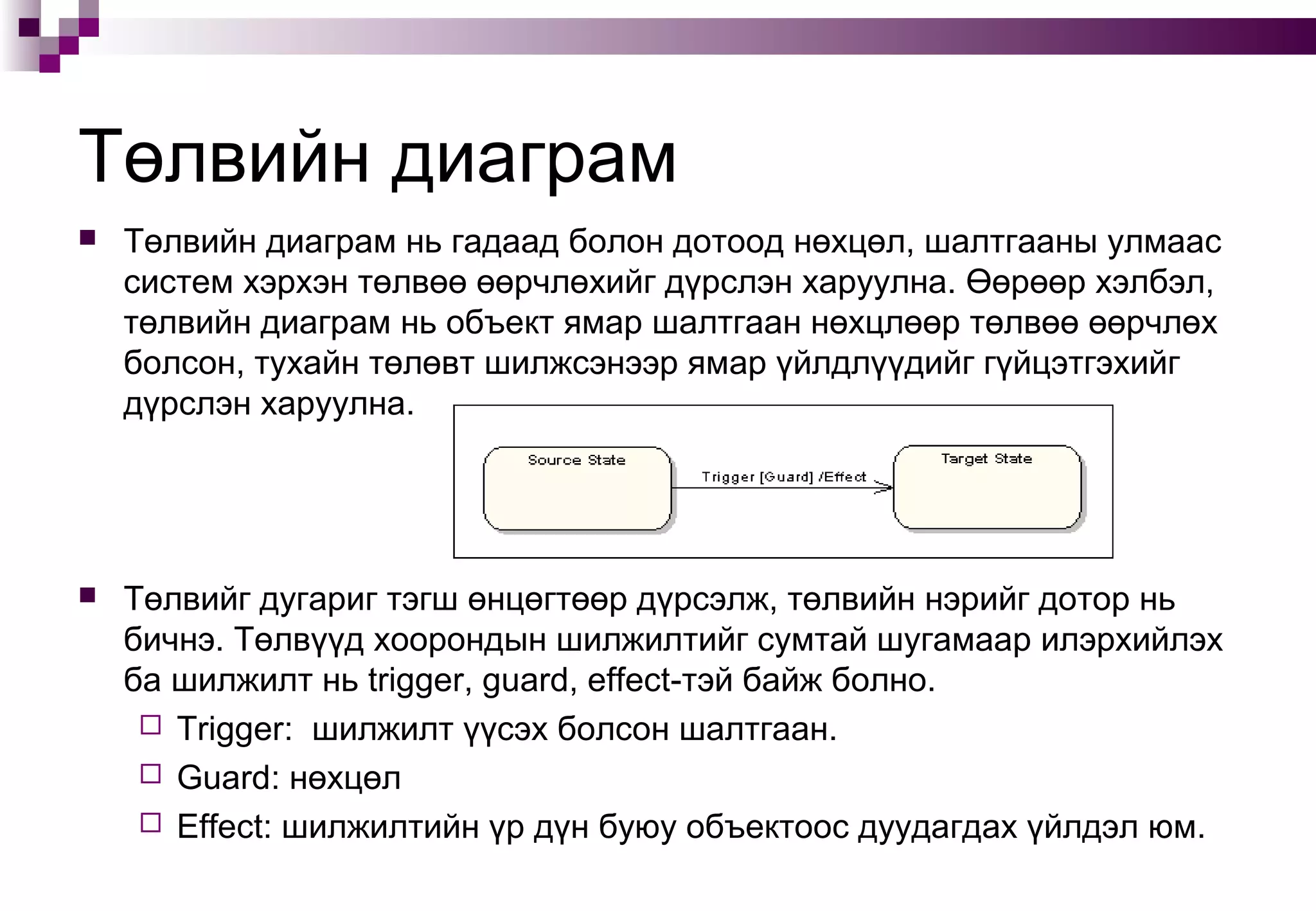 Төлвийн диаграм

Төлвийн диаграм нь гадаад болон дотоод нөхцөл, шалтгааны улмаас систем хэрхэн төлвөө өөрчлөхийг дүрслэн харуулна. Өөрөөр хэлбэл, төлвийн диаграм нь объект ямар шалтгаан нөхцлөөр төлвөө өөрчлөх болсон, тухайн төлөвт шилжсэнээр ямар үйлдлүүдийг гүйцэтгэхийг дүрслэн харуулна.

Source State

Trigger [Guard] /Effect

Target State

Төлвийг дугариг тэгш өнцөгтөөр дүрсэлж, төлвийн нэрийг дотор нь бичнэ. Төлвүүд хоорондын шилжилтийг сумтай шугамаар илэрхийлэх ба шилжилт нь trigger, guard, effect-тэй байж болно.

Trigger: шилжилт үүсэх болсон шалтгаан.

Guard: нөхцөл

Effect: шилжилтийн үр дүн буюу объектоос дуудагдах үйлдэл юм.